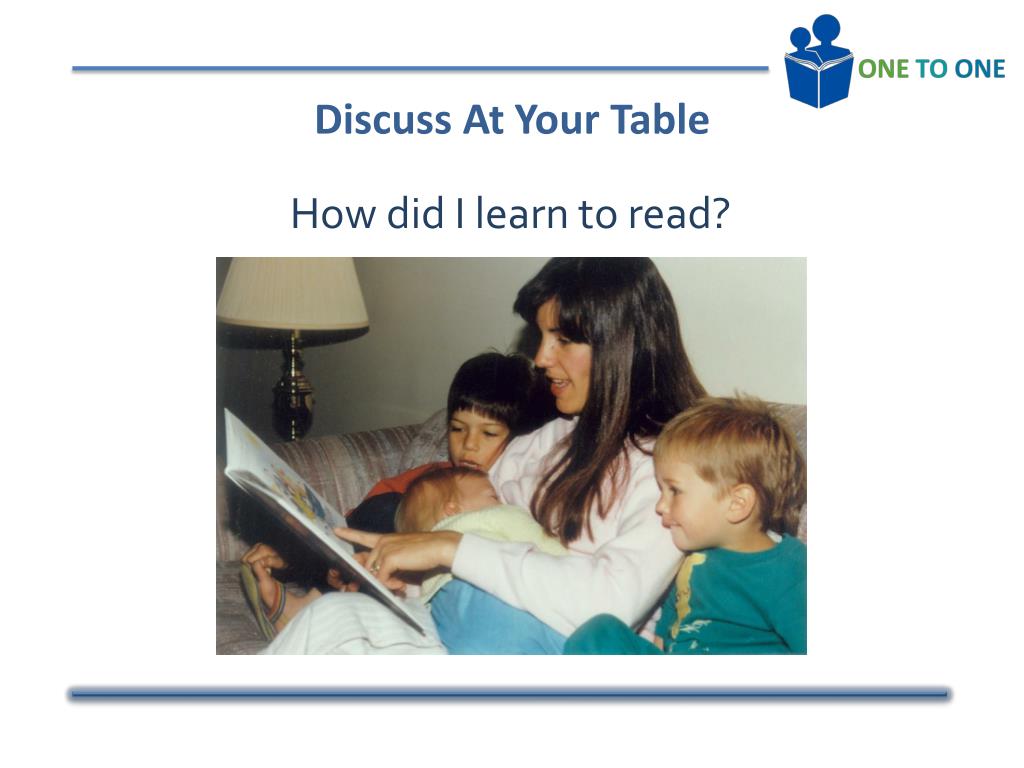 ONE TO ONE

Discuss At Your Table

How did I learn to read?